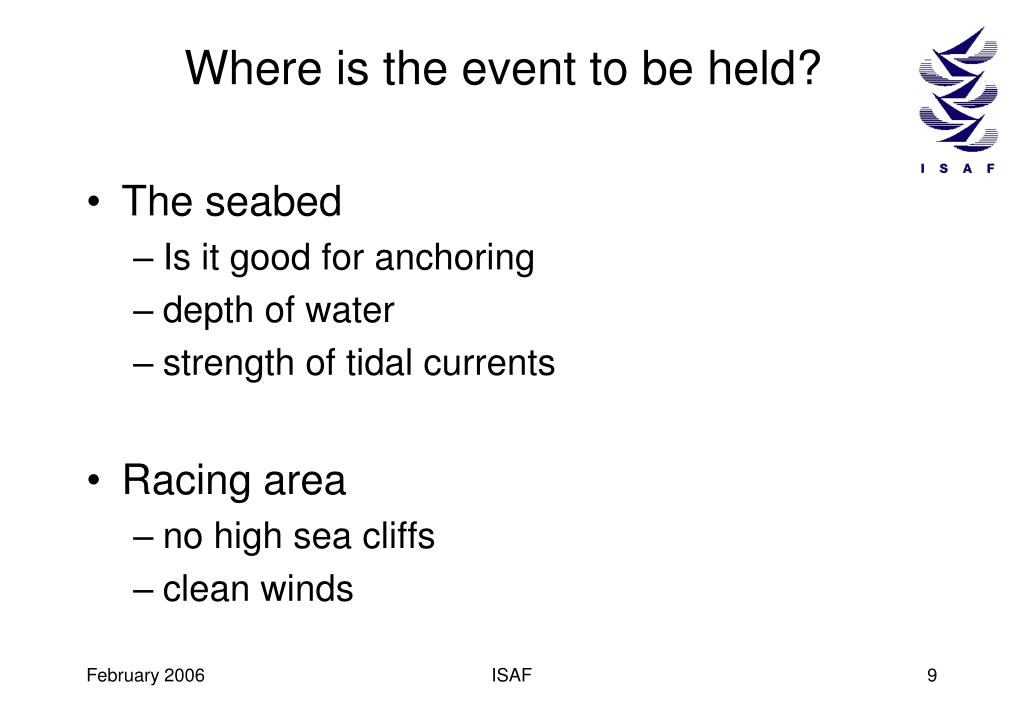 Where is the event to be held?

I S A F

• The seabed
– Is it good for anchoring
– depth of water
– strength of tidal currents

• Racing area
– no high sea cliffs
– clean winds

February 2006

ISAF

9